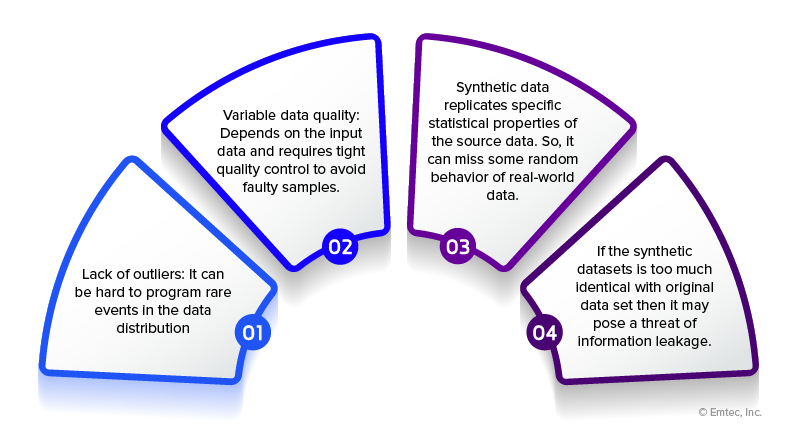 Lack of outliers: It can be hard to program rare events in the data distribution

01

Variable data quality: Depends on the input data and requires tight quality control to avoid faulty samples.

02

Synthetic data replicates specific statistical properties of the source data. So, it can miss some random behavior of real-world data.

03

If the synthetic datasets is too much identical with original data set then it may pose a threat of information leakage.

04

© Emtec, Inc.